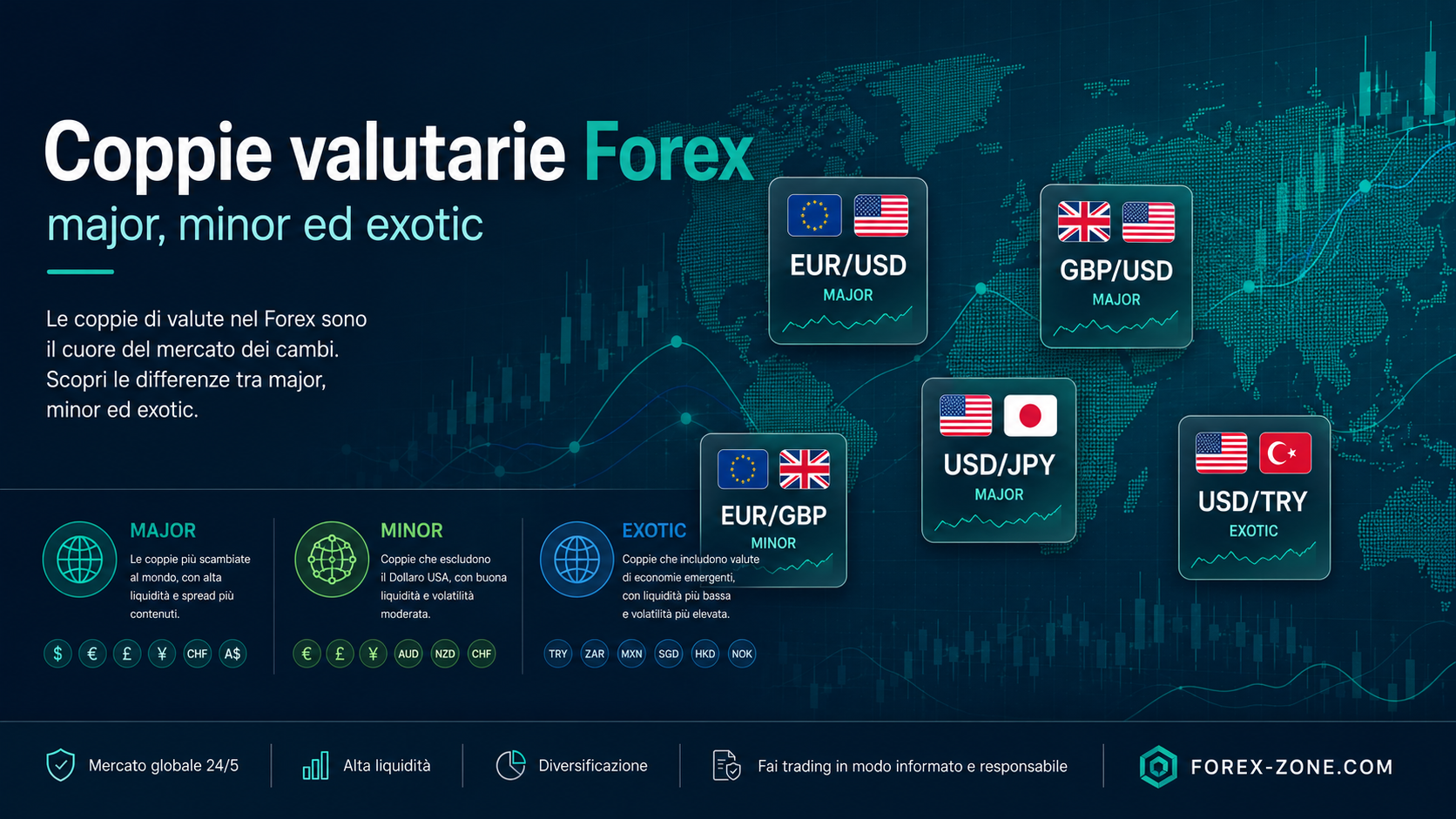 Coppie valutarie Forex
major, minor ed exotic

Le coppie di valute nel Forex sono il cuore del mercato dei cambi. Scopri le differenze tra major, minor ed exotic.

EUR/USD
MAJOR

GBP/USD
MAJOR

USD/JPY
MAJOR

EUR/GBP
MINOR

USD/TRY
EXOTIC

MAJOR
Le coppie più scambiate al mondo, con alta liquidità e spread più contenuti.
$ € £ ¥ CHF A$

MINOR
Coppie che escludono il Dollaro USA, con buona liquidità e volatilità moderata.
€ £ ¥ AUD NZD CHF

EXOTIC
Coppie che includono valute di economie emergenti, con liquidità più bassa e volatilità più elevata.
TRY ZAR MXN SGD HKD NOK

Mercato globale 24/5
Alta liquidità
Diversificazione
Fai trading in modo informato e responsabile
FOREX-ZONE.COM